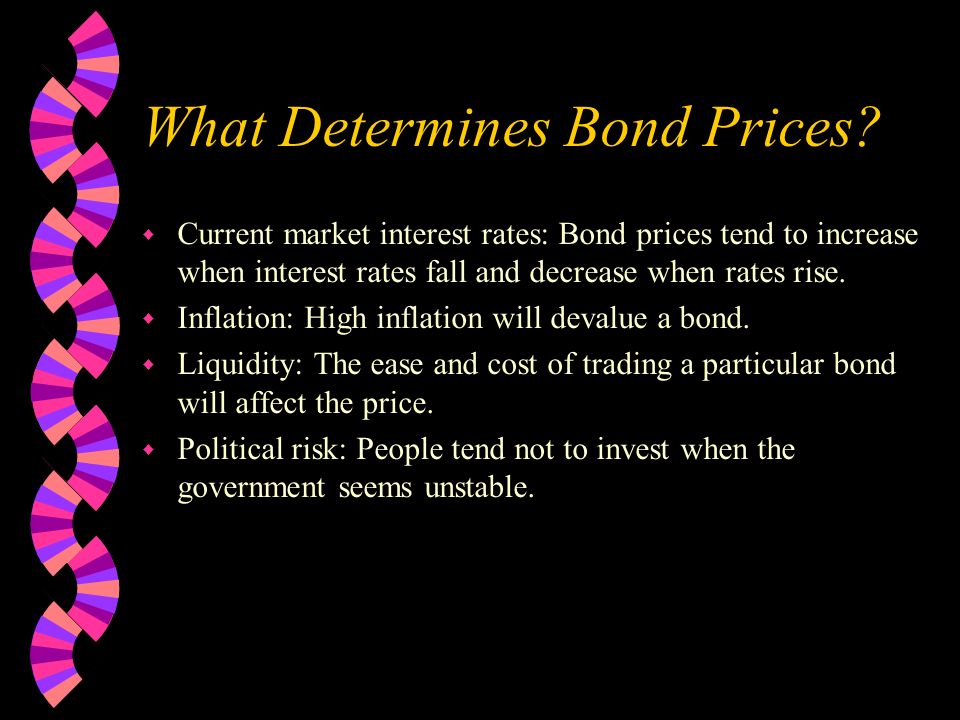 What Determines Bond Prices?

- Current market interest rates: Bond prices tend to increase when interest rates fall and decrease when rates rise.
- Inflation: High inflation will devalue a bond.
- Liquidity: The ease and cost of trading a particular bond will affect the price.
- Political risk: People tend not to invest when the government seems unstable.